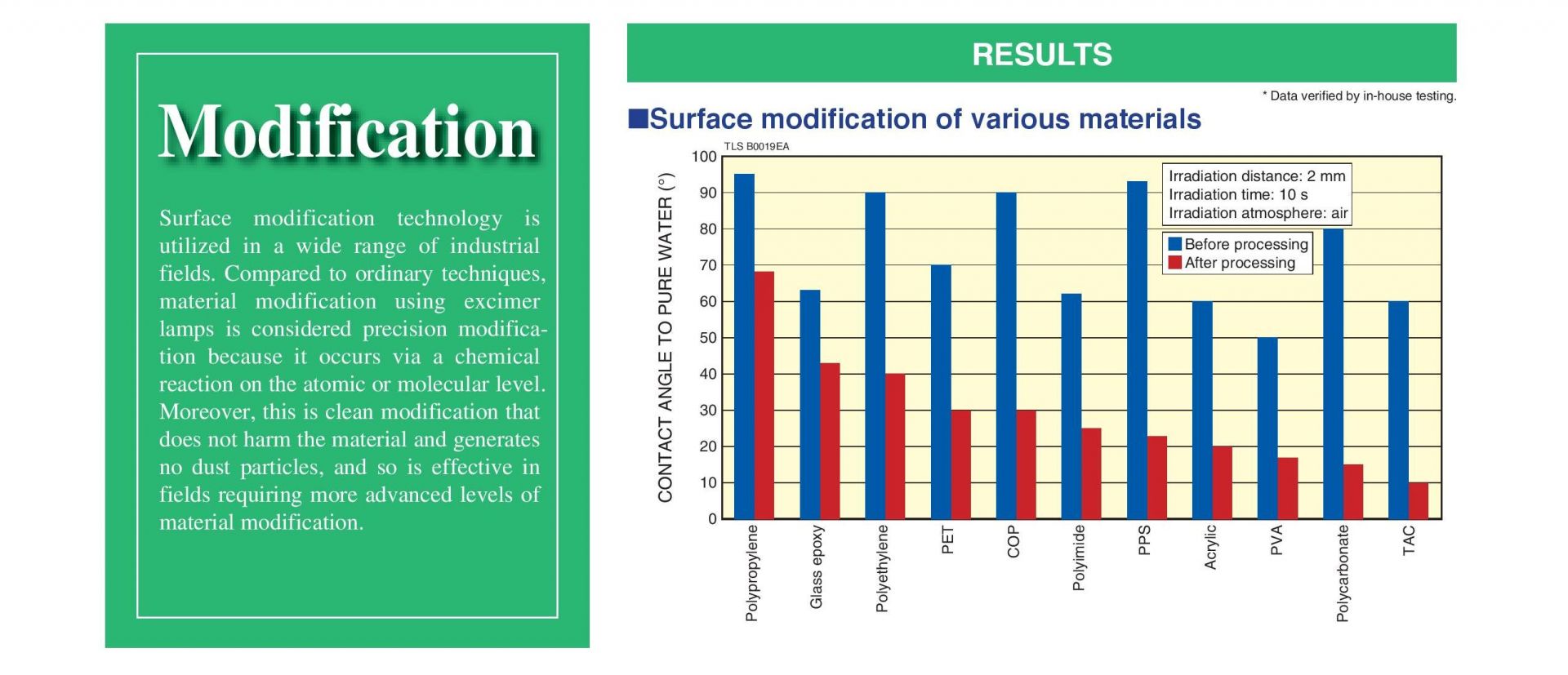 Modification

Surface modification technology is utilized in a wide range of industrial fields. Compared to ordinary techniques, material modification using excimer lamps is considered precision modification because it occurs via a chemical reaction on the atomic or molecular level. Moreover, this is clean modification that does not harm the material and generates no dust particles, and so is effective in fields requiring more advanced levels of material modification.

RESULTS

* Data verified by in-house testing.

■Surface modification of various materials

TLS B0019EA

CONTACT ANGLE TO PURE WATER (°)

100
90
80
70
60
50
40
30
20
10
0

Irradiation distance: 2 mm
Irradiation time: 10 s
Irradiation atmosphere: air

Before processing
After processing

Polypropylene
Glass epoxy
Polyethylene
PET
COP
Polyimide
PPS
Acrylic
PVA
Polycarbonate
TAC